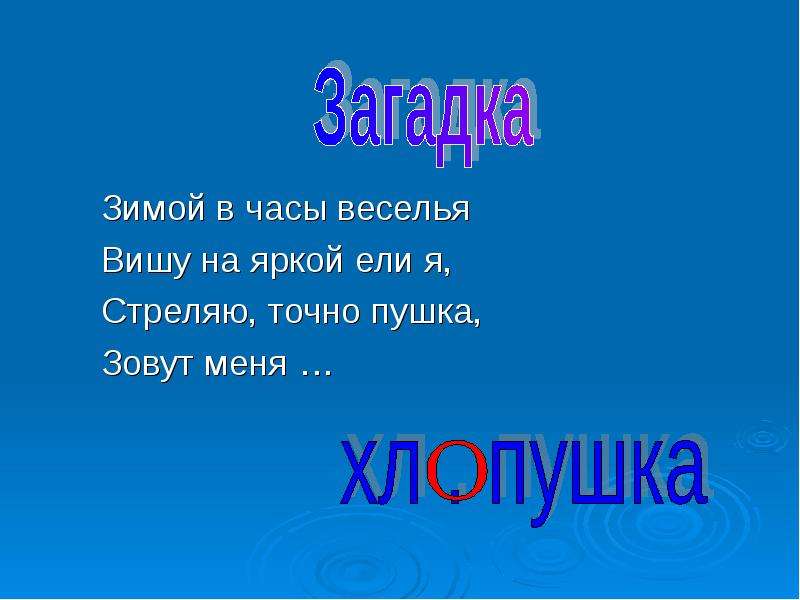 Загадка

Зимой в часы веселья
Вишу на яркой ели я,
Стреляю, точно пушка,
Зовут меня …

хлопушка